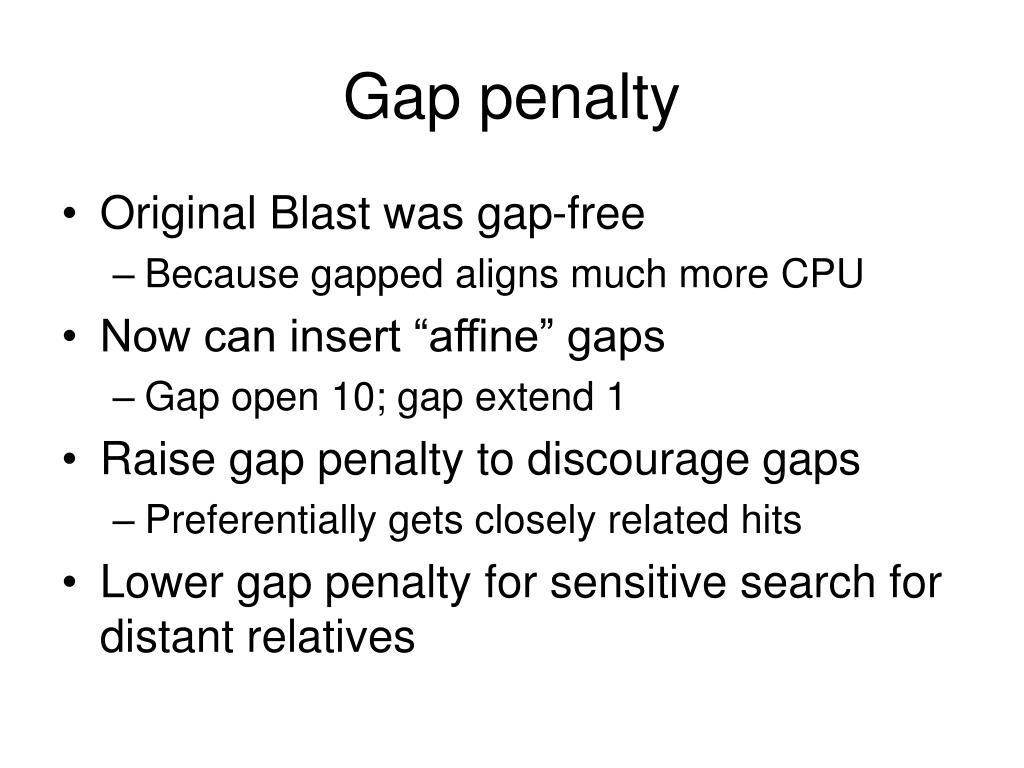 Gap penalty

• Original Blast was gap-free
 – Because gapped aligns much more CPU
• Now can insert “affine” gaps
 – Gap open 10; gap extend 1
• Raise gap penalty to discourage gaps
 – Preferentially gets closely related hits
• Lower gap penalty for sensitive search for distant relatives